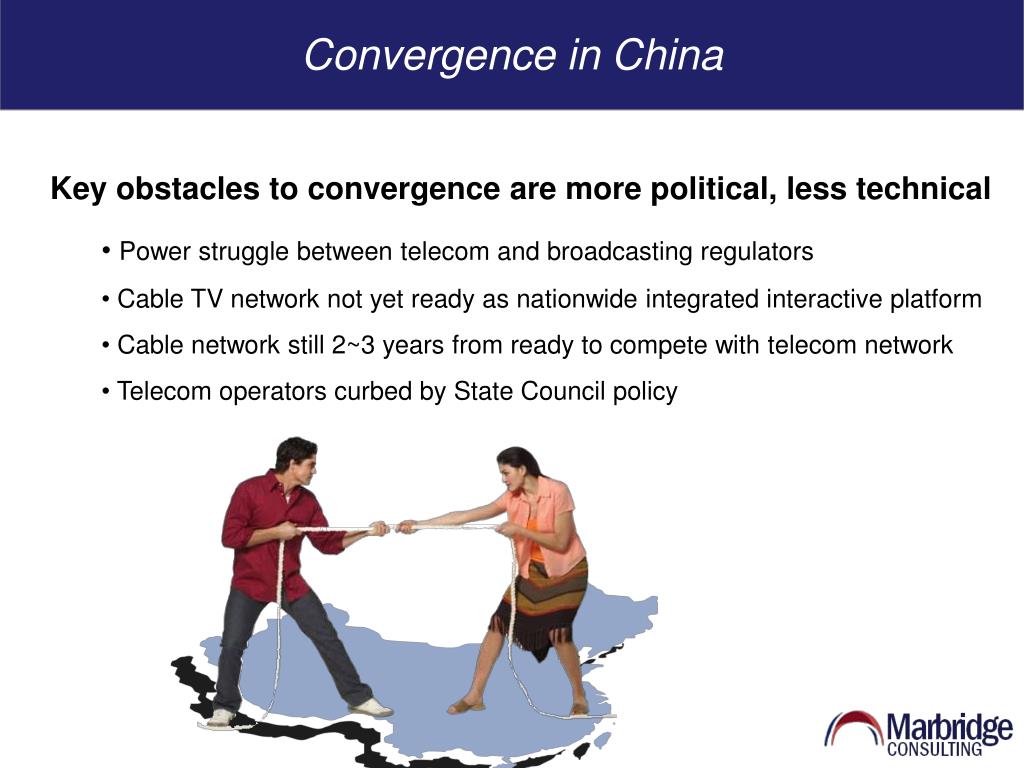 Convergence in China

Key obstacles to convergence are more political, less technical

• Power struggle between telecom and broadcasting regulators

• Cable TV network not yet ready as nationwide integrated interactive platform

• Cable network still 2~3 years from ready to compete with telecom network

• Telecom operators curbed by State Council policy

Marbridge CONSULTING